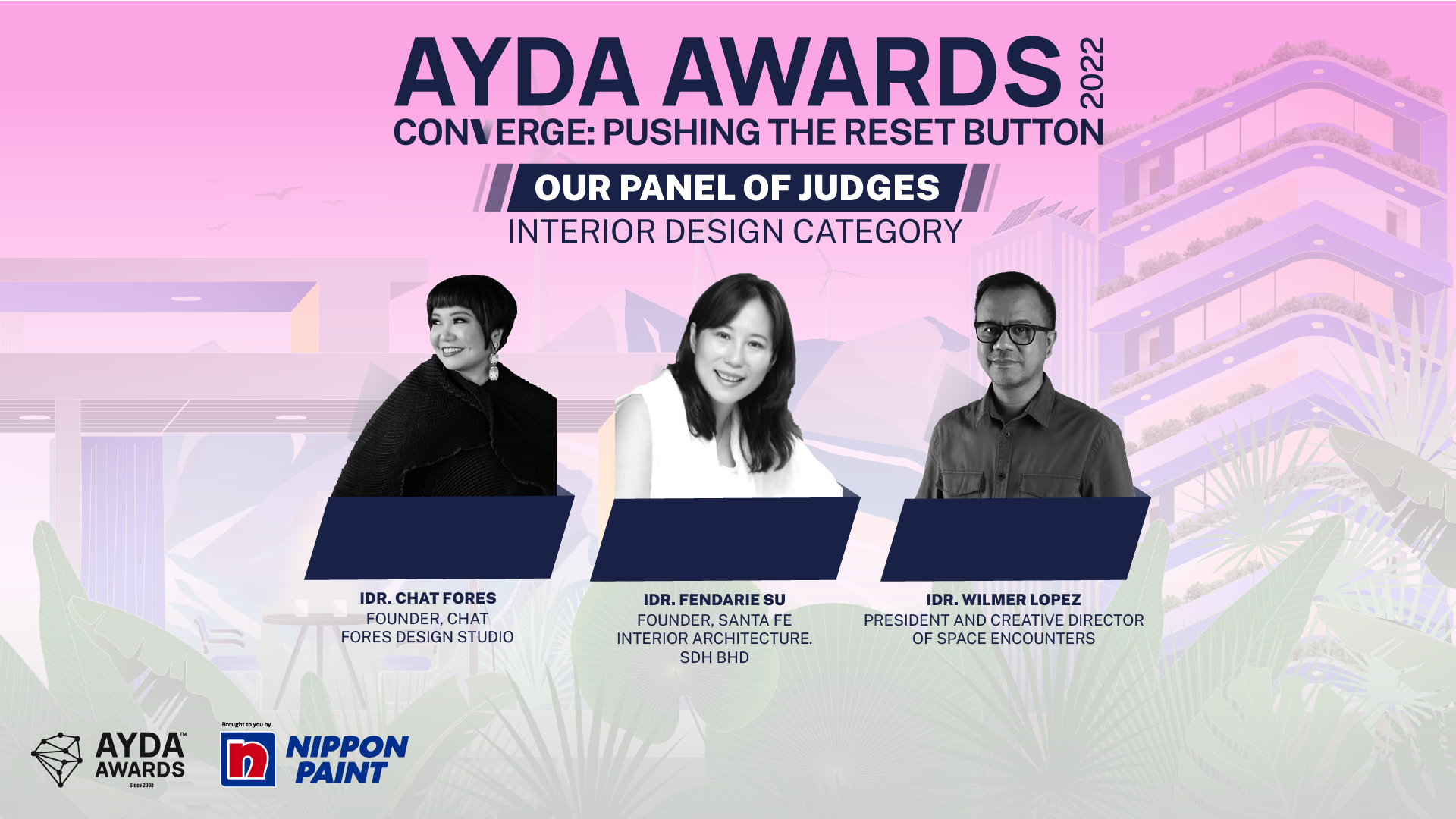 AYDA AWARDS 2022
CONVERGE: PUSHING THE RESET BUTTON

OUR PANEL OF JUDGES
INTERIOR DESIGN CATEGORY

IDR. CHAT FORES
FOUNDER, CHAT FORES DESIGN STUDIO

IDR. FENDARIE SU
FOUNDER, SANTA FE INTERIOR ARCHITECTURE. SDH BHD

IDR. WILMER LOPEZ
PRESIDENT AND CREATIVE DIRECTOR OF SPACE ENCOUNTERS

AYDA™ AWARDS Since 2008

Brought to you by
NIPPON PAINT